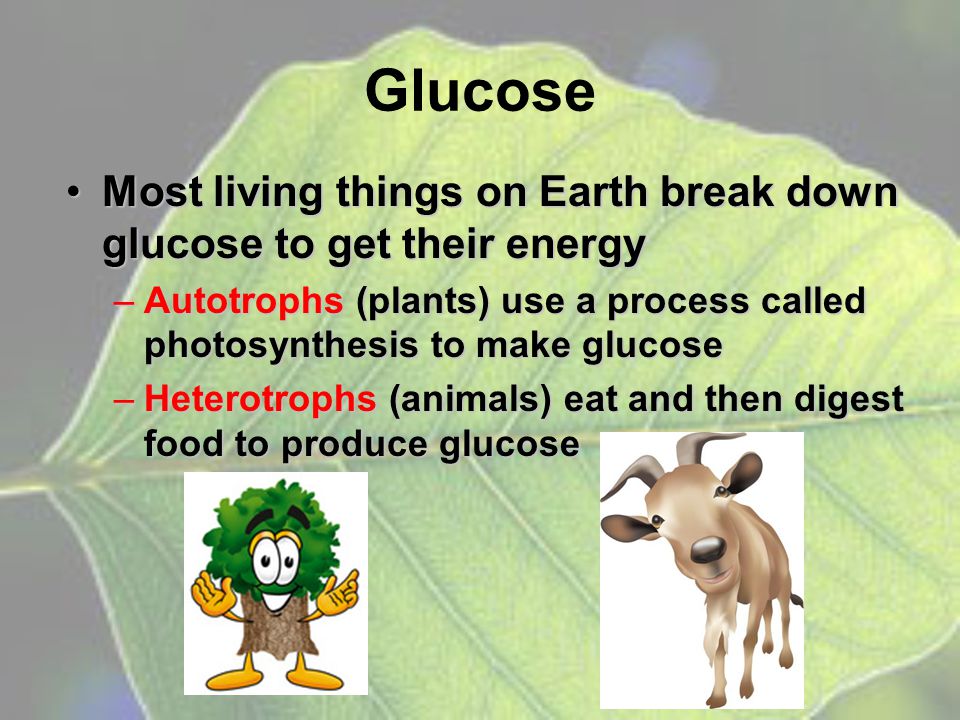 Glucose

• Most living things on Earth break down glucose to get their energy

– Autotrophs (plants) use a process called photosynthesis to make glucose

– Heterotrophs (animals) eat and then digest food to produce glucose